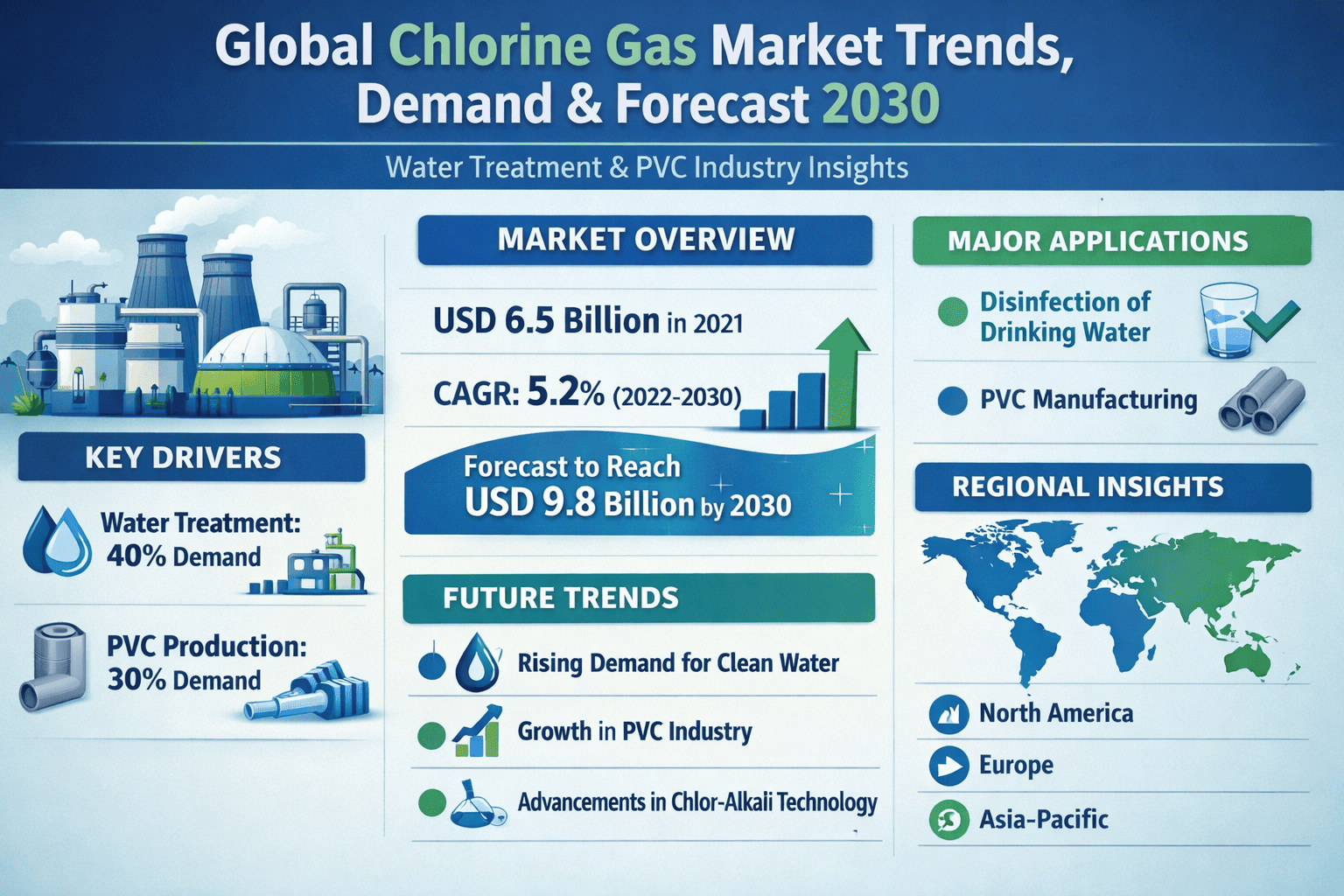 Global Chlorine Gas Market Trends, Demand & Forecast 2030

Water Treatment & PVC Industry Insights

KEY DRIVERS

Water Treatment: 40% Demand

PVC Production: 30% Demand

MARKET OVERVIEW

USD 6.5 Billion in 2021

CAGR: 5.2% (2022-2030)

Forecast to Reach USD 9.8 Billion by 2030

FUTURE TRENDS

Rising Demand for Clean Water

Growth in PVC Industry

Advancements in Chlor-Alkali Technology

MAJOR APPLICATIONS

Disinfection of Drinking Water

PVC Manufacturing

REGIONAL INSIGHTS

North America

Europe

Asia-Pacific